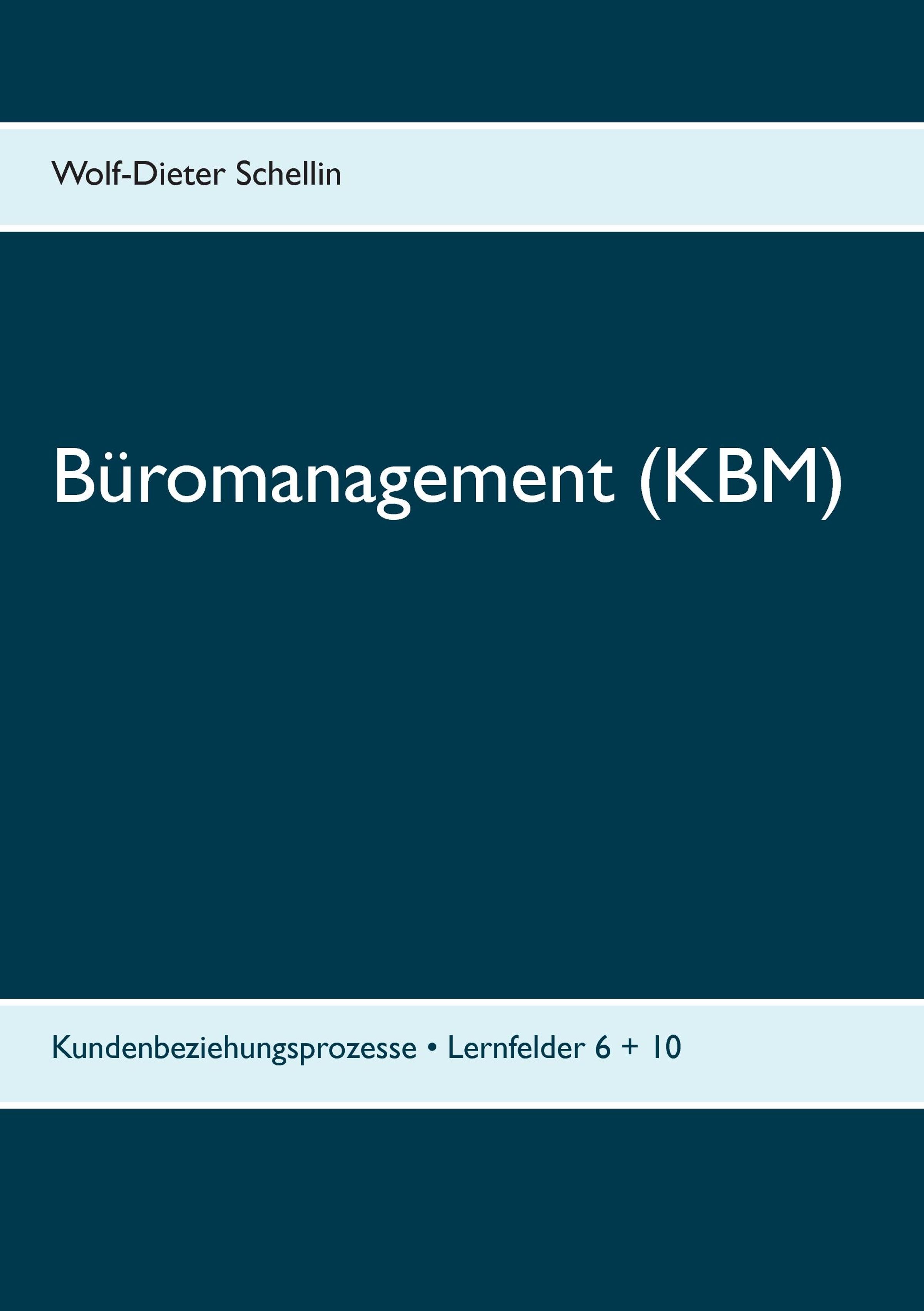 Wolf-Dieter Schellin

Büromanagement (KBM)

Kundenbeziehungsprozesse • Lernfelder 6 + 10